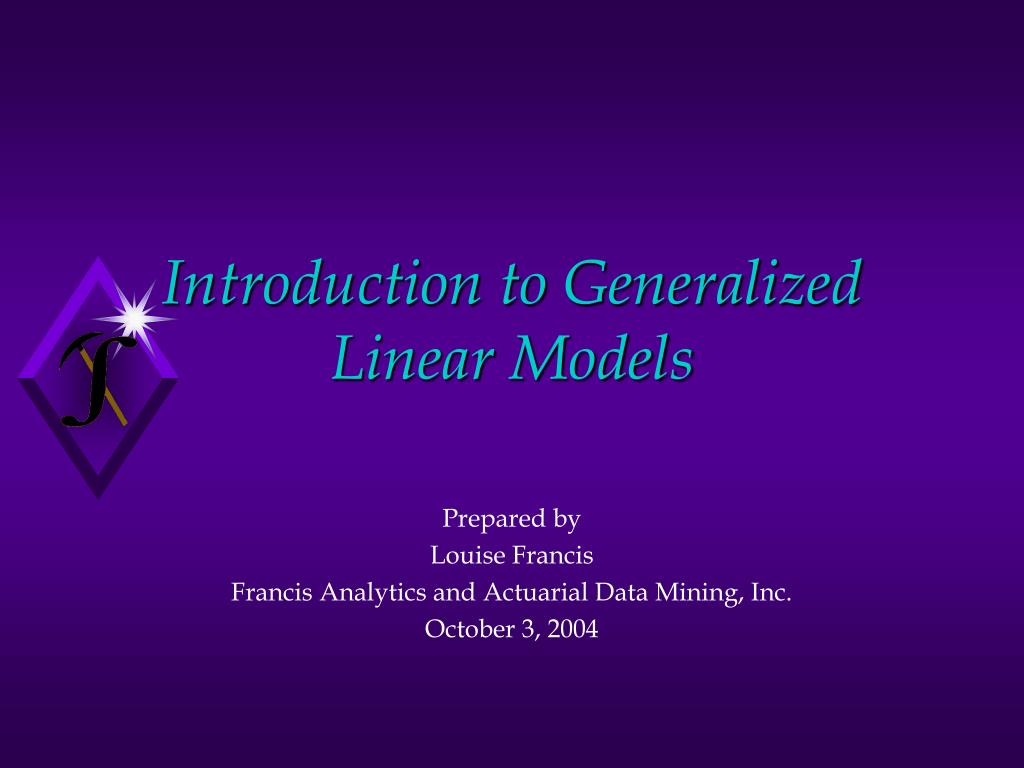 Introduction to Generalized Linear Models

Prepared by
Louise Francis
Francis Analytics and Actuarial Data Mining, Inc.
October 3, 2004